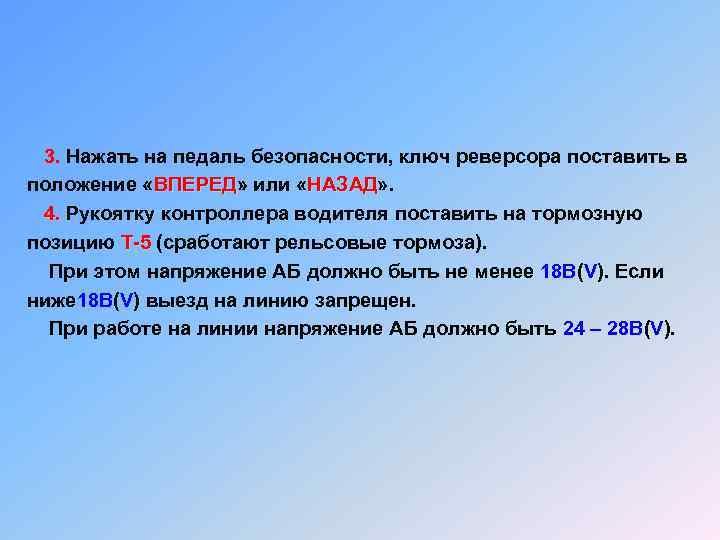 3. Нажать на педаль безопасности, ключ реверсора поставить в положение «ВПЕРЕД» или «НАЗАД».

4. Рукоятку контроллера водителя поставить на тормозную позицию Т-5 (сработают рельсовые тормоза).

При этом напряжение АБ должно быть не менее 18В(V). Если ниже18В(V) выезд на линию запрещен.

При работе на линии напряжение АБ должно быть 24 – 28В(V).